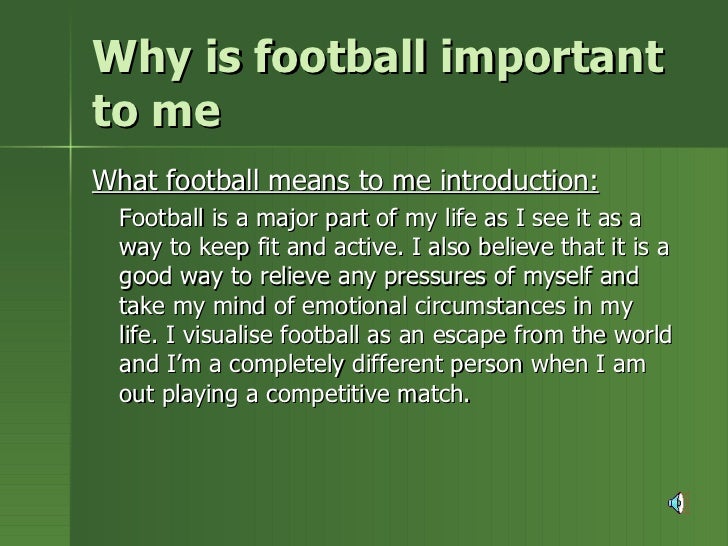 Why is football important to me

What football means to me introduction:

Football is a major part of my life as I see it as a way to keep fit and active. I also believe that it is a good way to relieve any pressures of myself and take my mind of emotional circumstances in my life. I visualise football as an escape from the world and I'm a completely different person when I am out playing a competitive match.